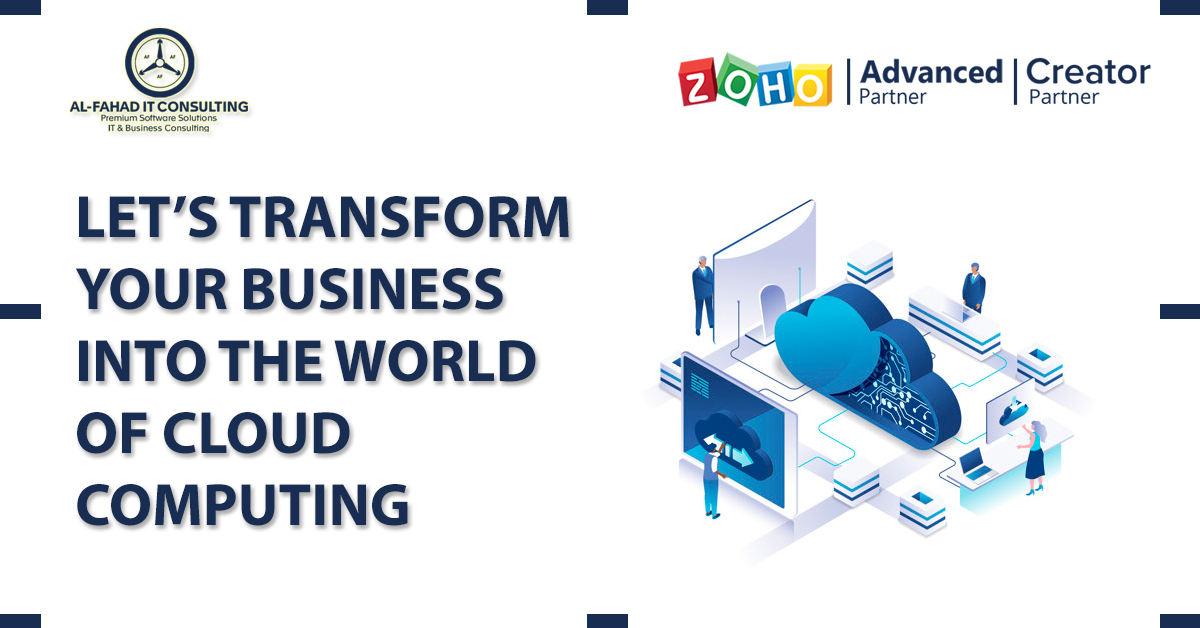 AF AF AF
AL-FAHAD IT CONSULTING
Premium Software Solutions
IT & Business Consulting

ZOHO Advanced Partner Creator Partner

LET'S TRANSFORM YOUR BUSINESS INTO THE WORLD OF CLOUD COMPUTING